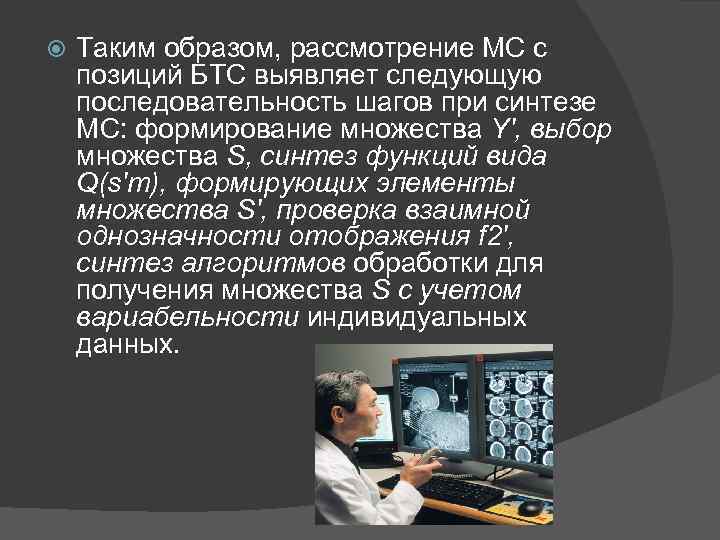 Таким образом, рассмотрение МС с позиций БТС выявляет следующую последовательность шагов при синтезе МС: формирование множества Y', выбор множества S, синтез функций вида Q(s'm), формирующих элементы множества S', проверка взаимной однозначности отображения f2', синтез алгоритмов обработки для получения множества S с учетом вариабельности индивидуальных данных.